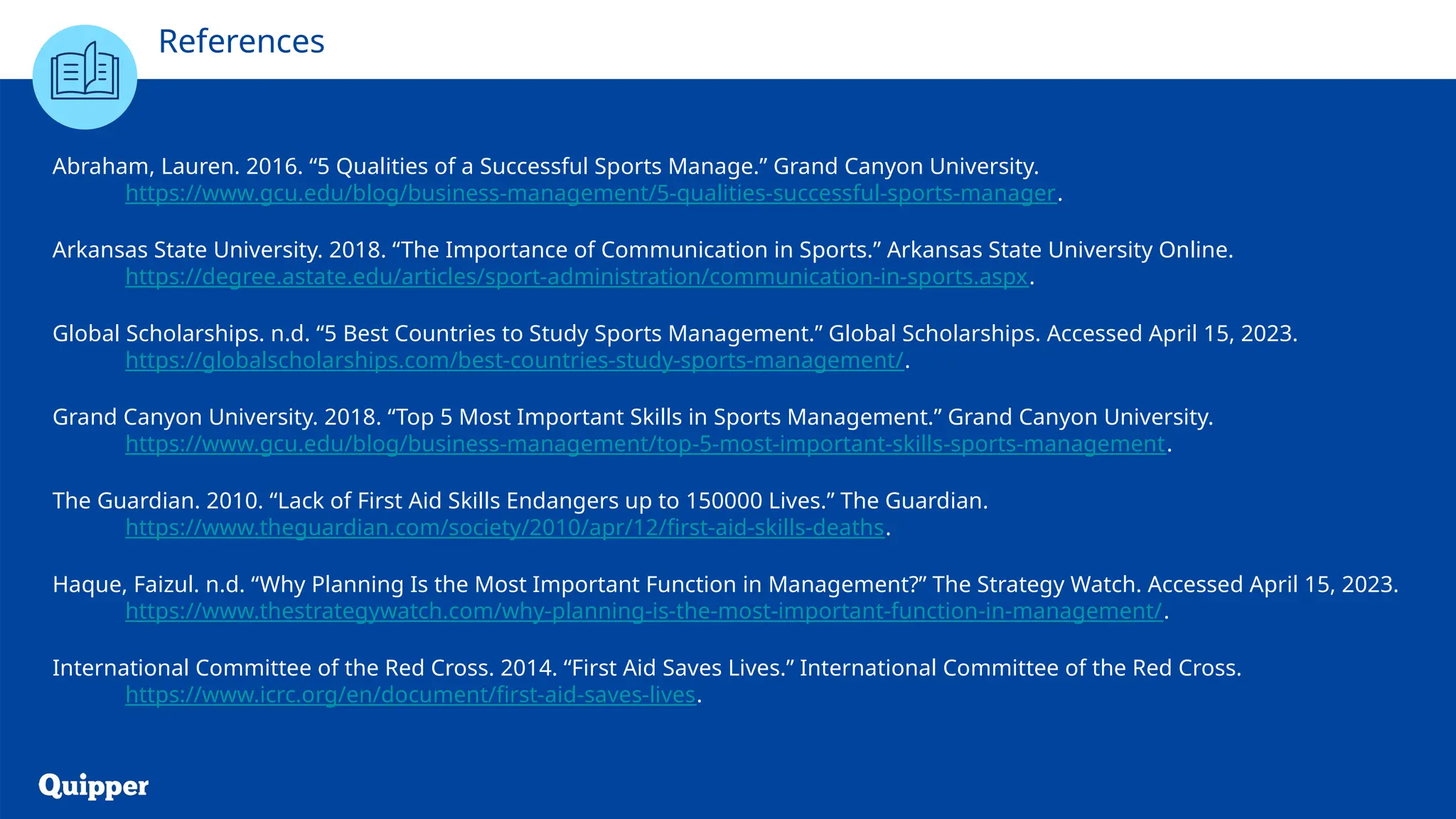 References

Abraham, Lauren. 2016. “5 Qualities of a Successful Sports Manage.” Grand Canyon University. https://www.gcu.edu/blog/business-management/5-qualities-successful-sports-manager.

Arkansas State University. 2018. “The Importance of Communication in Sports.” Arkansas State University Online. https://degree.astate.edu/articles/sport-administration/communication-in-sports.aspx.

Global Scholarships. n.d. “5 Best Countries to Study Sports Management.” Global Scholarships. Accessed April 15, 2023. https://globalscholarships.com/best-countries-study-sports-management/.

Grand Canyon University. 2018. “Top 5 Most Important Skills in Sports Management.” Grand Canyon University. https://www.gcu.edu/blog/business-management/top-5-most-important-skills-sports-management.

The Guardian. 2010. “Lack of First Aid Skills Endangers up to 150000 Lives.” The Guardian. https://www.theguardian.com/society/2010/apr/12/first-aid-skills-deaths.

Haque, Faizul. n.d. “Why Planning Is the Most Important Function in Management?” The Strategy Watch. Accessed April 15, 2023. https://www.thestrategywatch.com/why-planning-is-the-most-important-function-in-management/.

International Committee of the Red Cross. 2014. “First Aid Saves Lives.” International Committee of the Red Cross. https://www.icrc.org/en/document/first-aid-saves-lives.

Quipper